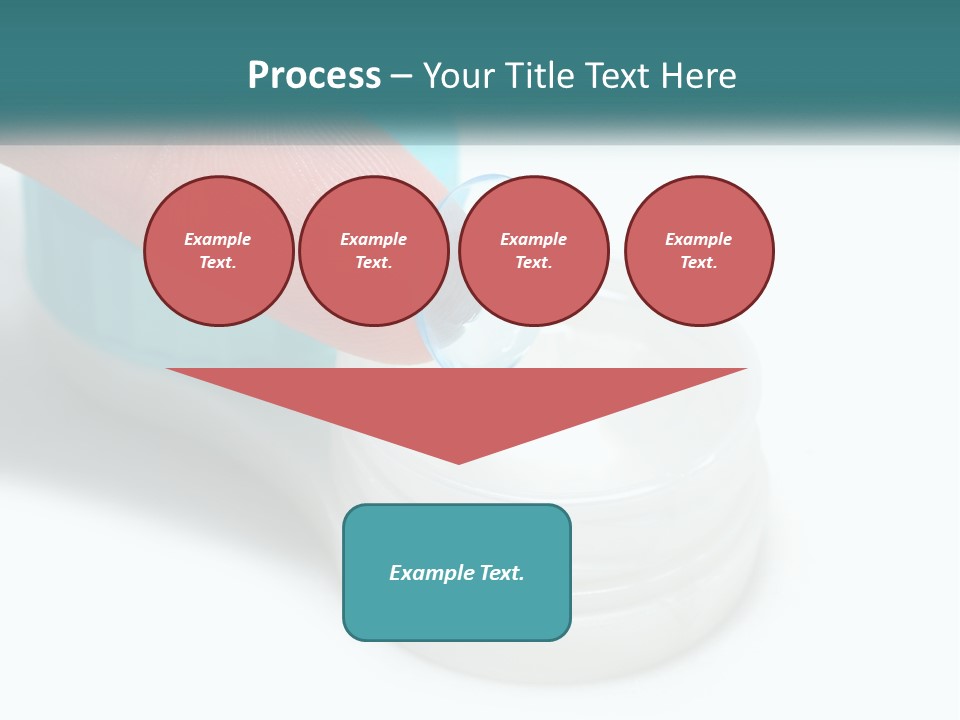 Process – Your Title Text Here

Example Text.

Example Text.

Example Text.

Example Text.

Example Text.